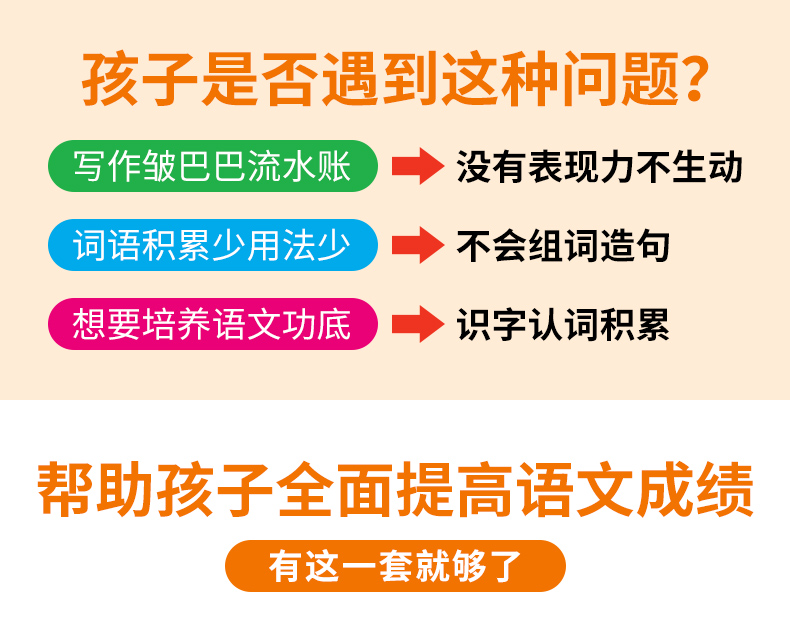 孩子是否遇到这种问题?

写作皱巴巴流水账 没有表现力不生动

词语积累少用法少 不会组词造句

想要培养语文功底 识字认词积累

帮助孩子全面提高语文成绩

有这一套就够了